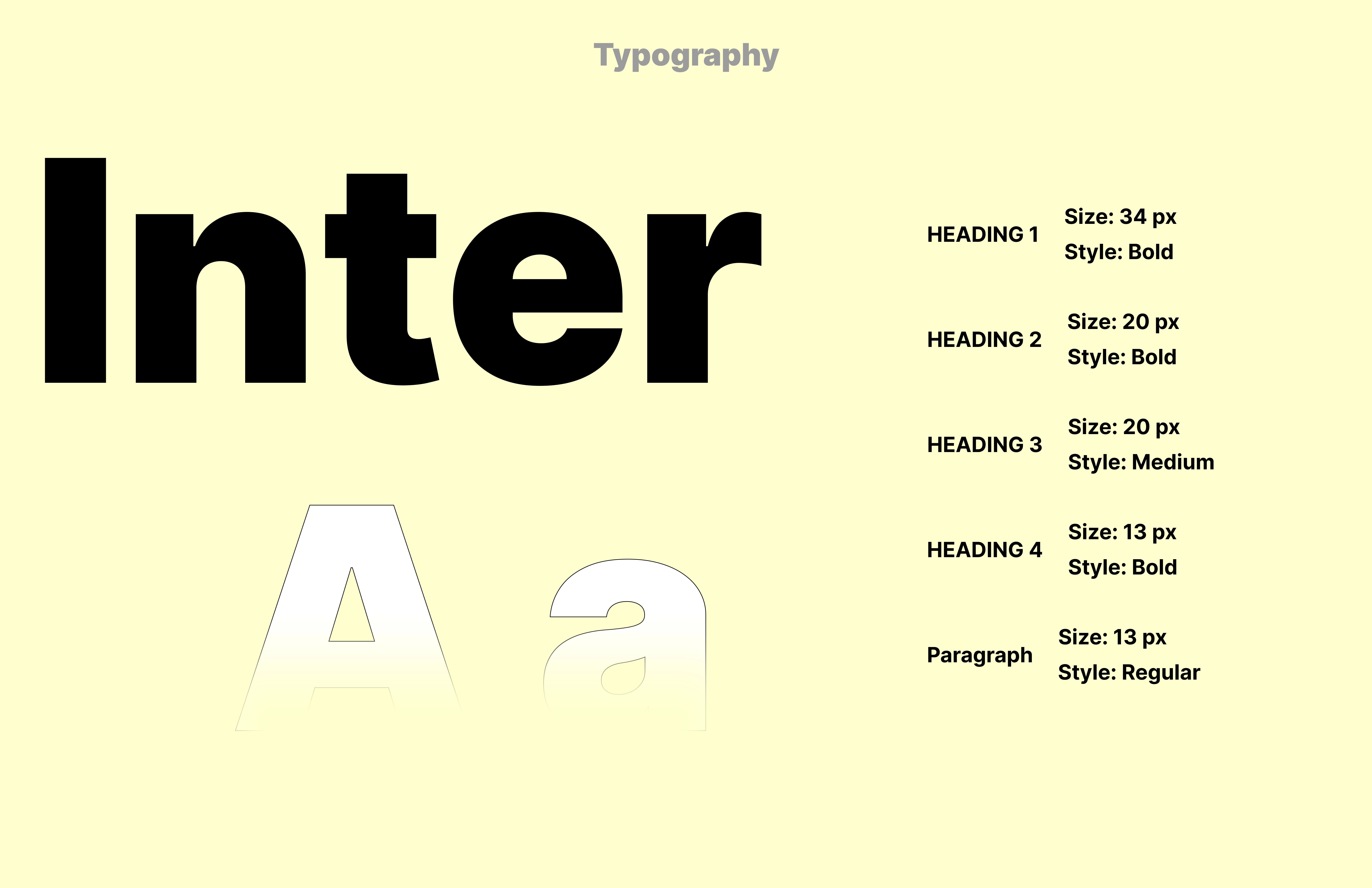 Typography

Inter

A a

HEADING 1 Size: 34 px
Style: Bold

HEADING 2 Size: 20 px
Style: Bold

HEADING 3 Size: 20 px
Style: Medium

HEADING 4 Size: 13 px
Style: Bold

Paragraph Size: 13 px
Style: Regular